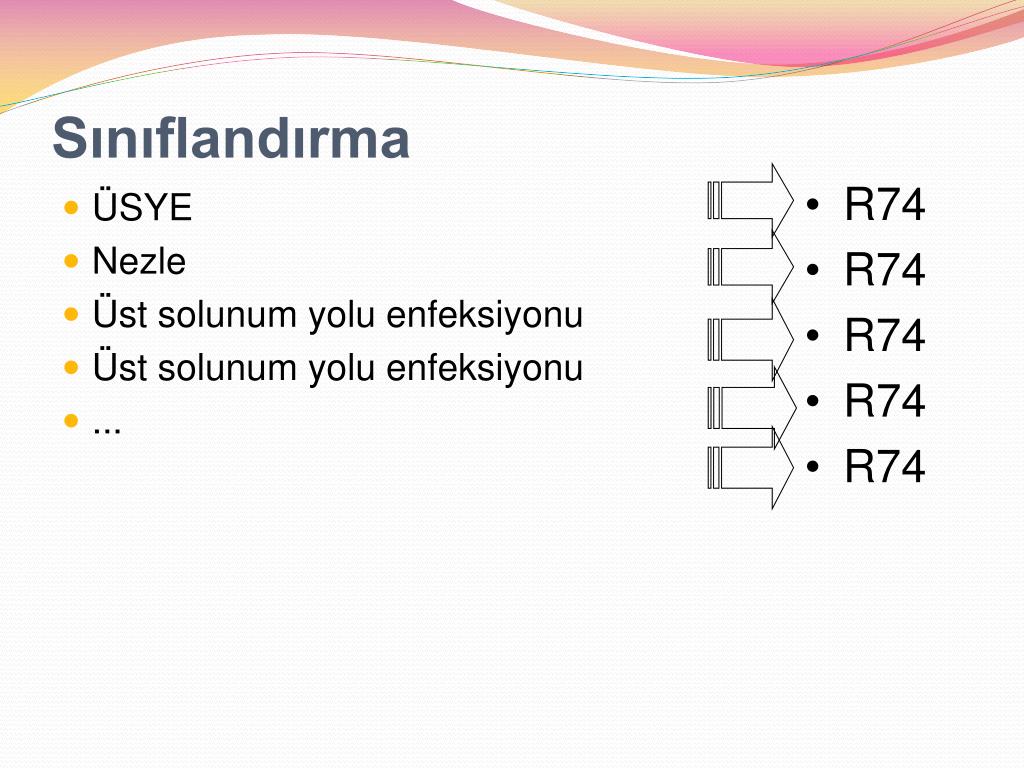 Sınıflandırma

- ÜSYE
- Nezle
- Üst solunum yolu enfeksiyonu
- Üst solunum yolu enfeksiyonu
- ...

- R74
- R74
- R74
- R74
- R74